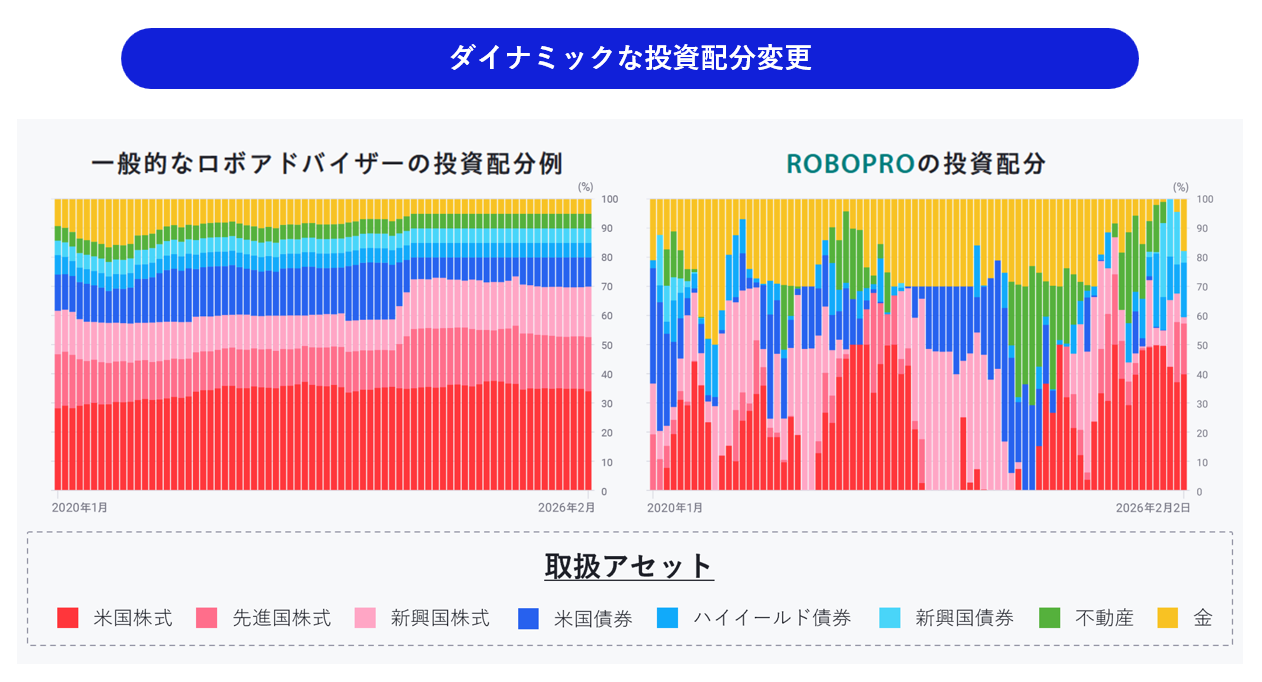 ダイナミックな投資配分変更

一般的なロボアドバイザーの投資配分例

(%)
100
90
80
70
60
50
40
30
20
10
0

2020年1月
2026年2月

ROBOPROの投資配分

(%)
100
90
80
70
60
50
40
30
20
10
0

2020年1月
2026年2月2日

取扱アセット

米国株式
先進国株式
新興国株式
米国債券
ハイイールド債券
新興国債券
不動産
金